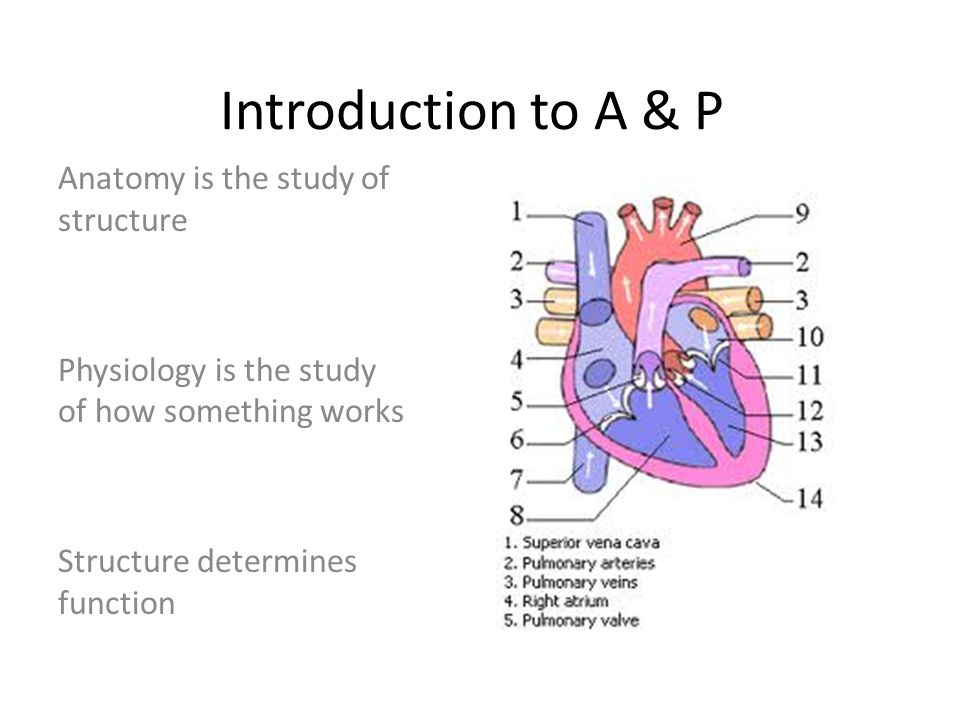 Introduction to A & P

Anatomy is the study of structure

Physiology is the study of how something works

Structure determines function

1
2
3
4
5
6
7
8
9
2
3
10
11
12
13
14

1. Superior vena cava
2. Pulmonary arteries
3. Pulmonary veins
4. Right atrium
5. Pulmonary valve